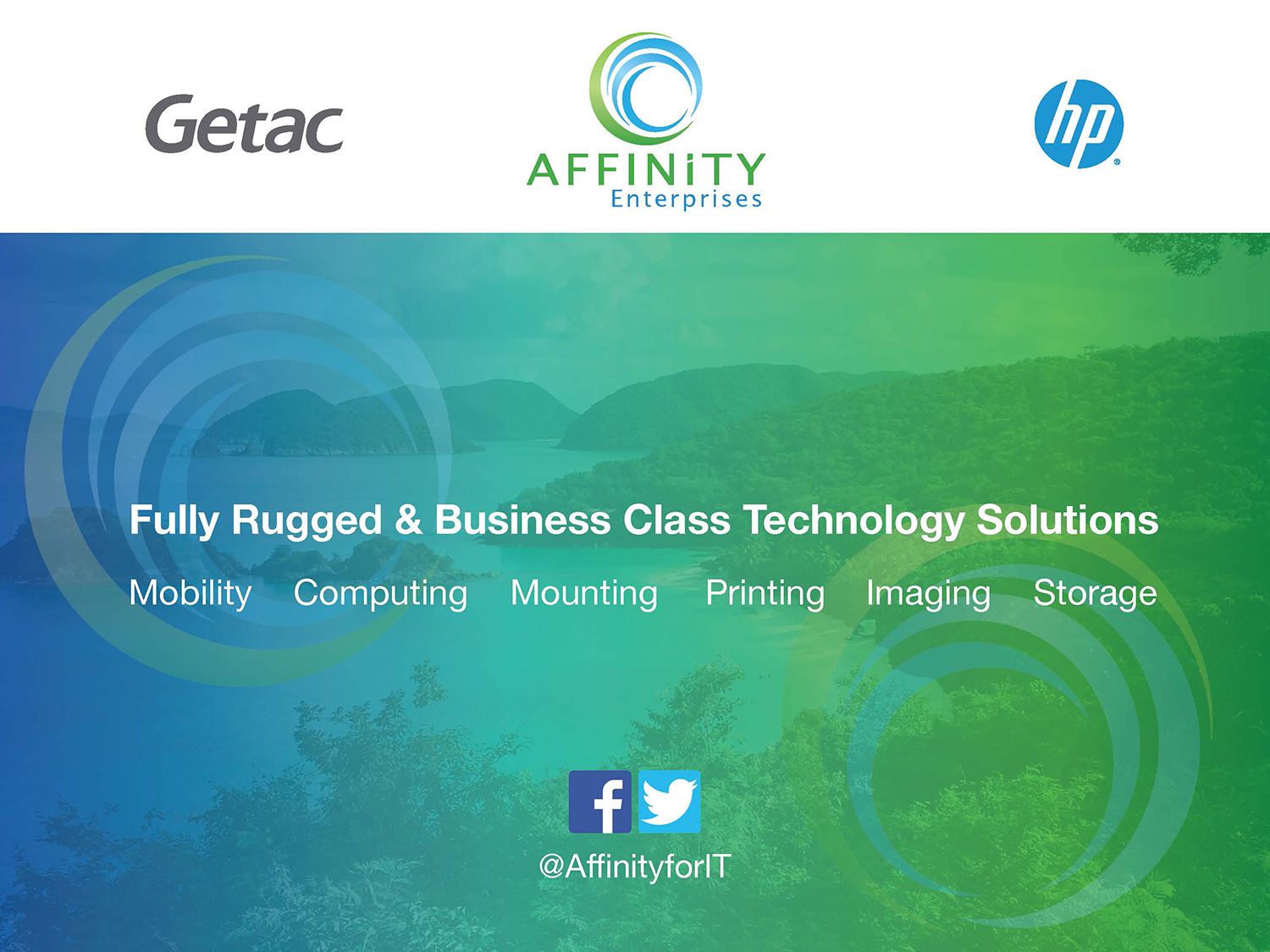 Getac

AFFINiTY
Enterprises

hp

Fully Rugged & Business Class Technology Solutions

Mobility Computing Mounting Printing Imaging Storage

f

@AffinityforIT